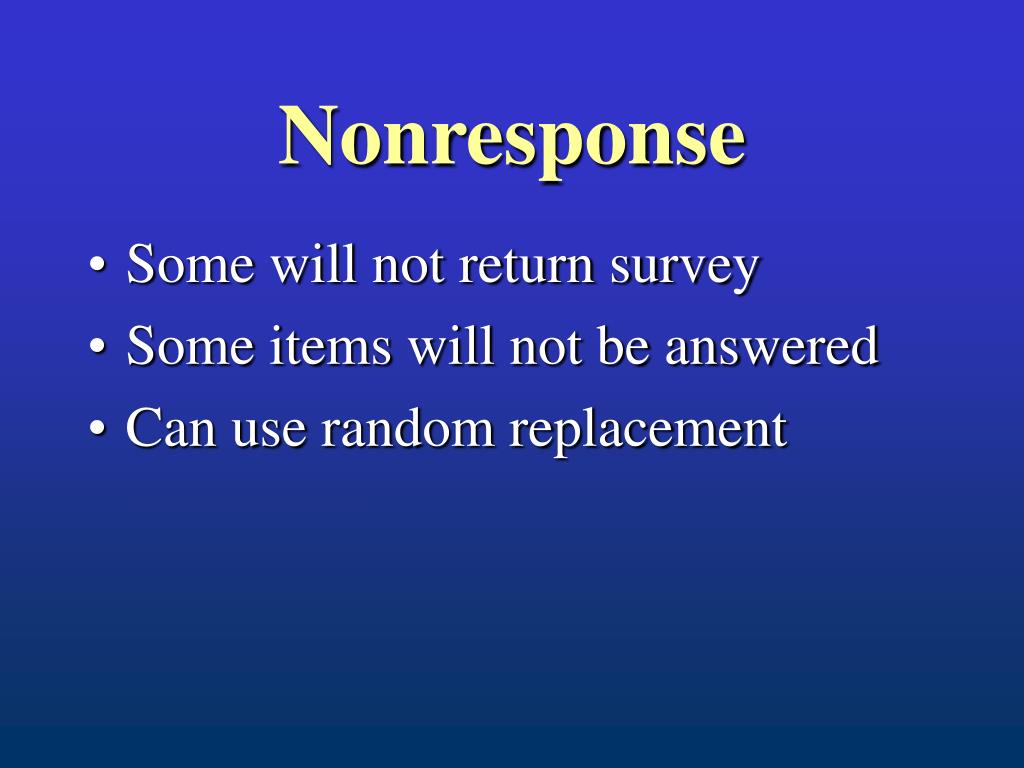 Nonresponse

• Some will not return survey
• Some items will not be answered
• Can use random replacement